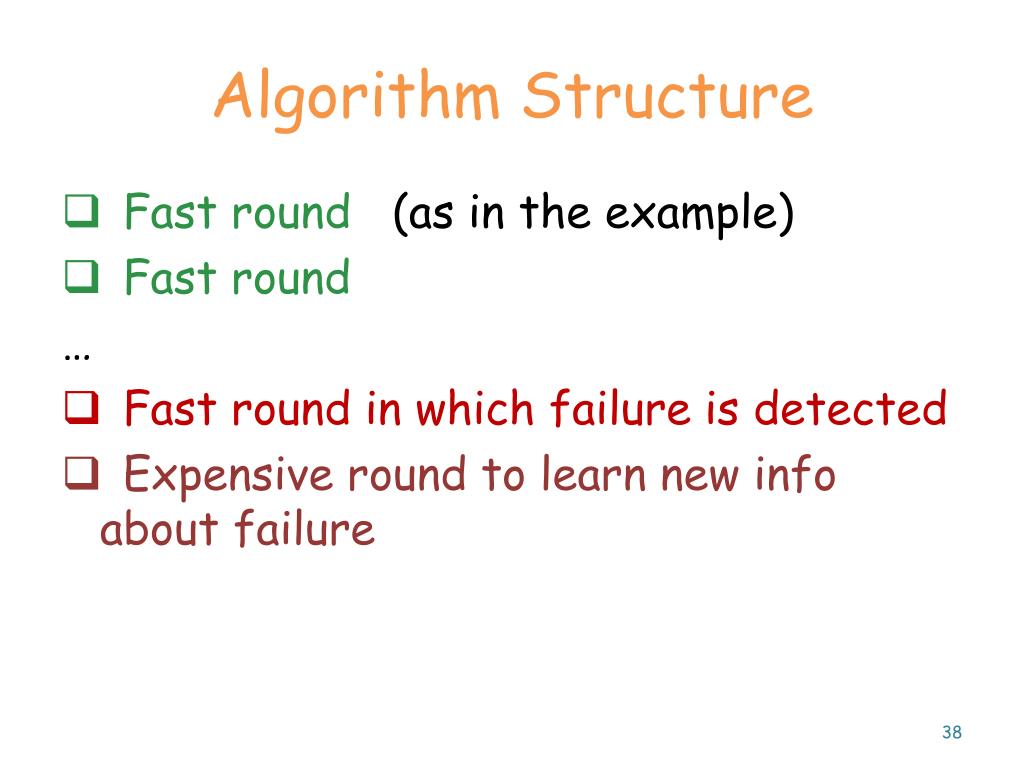 Algorithm Structure

❑ Fast round (as in the example)

❑ Fast round

…

❑ Fast round in which failure is detected

❑ Expensive round to learn new info about failure

38